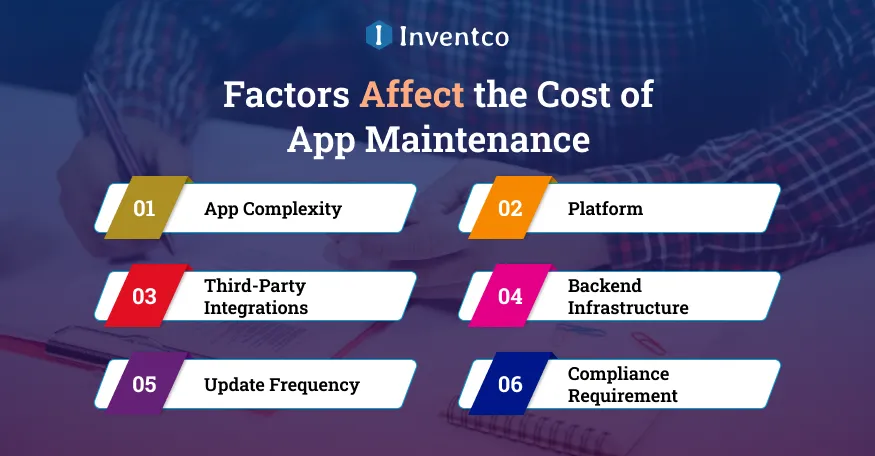 Inventco

Factors Affect the Cost of App Maintenance

01 App Complexity

02 Platform

03 Third-Party Integrations

04 Backend Infrastructure

05 Update Frequency

06 Compliance Requirement